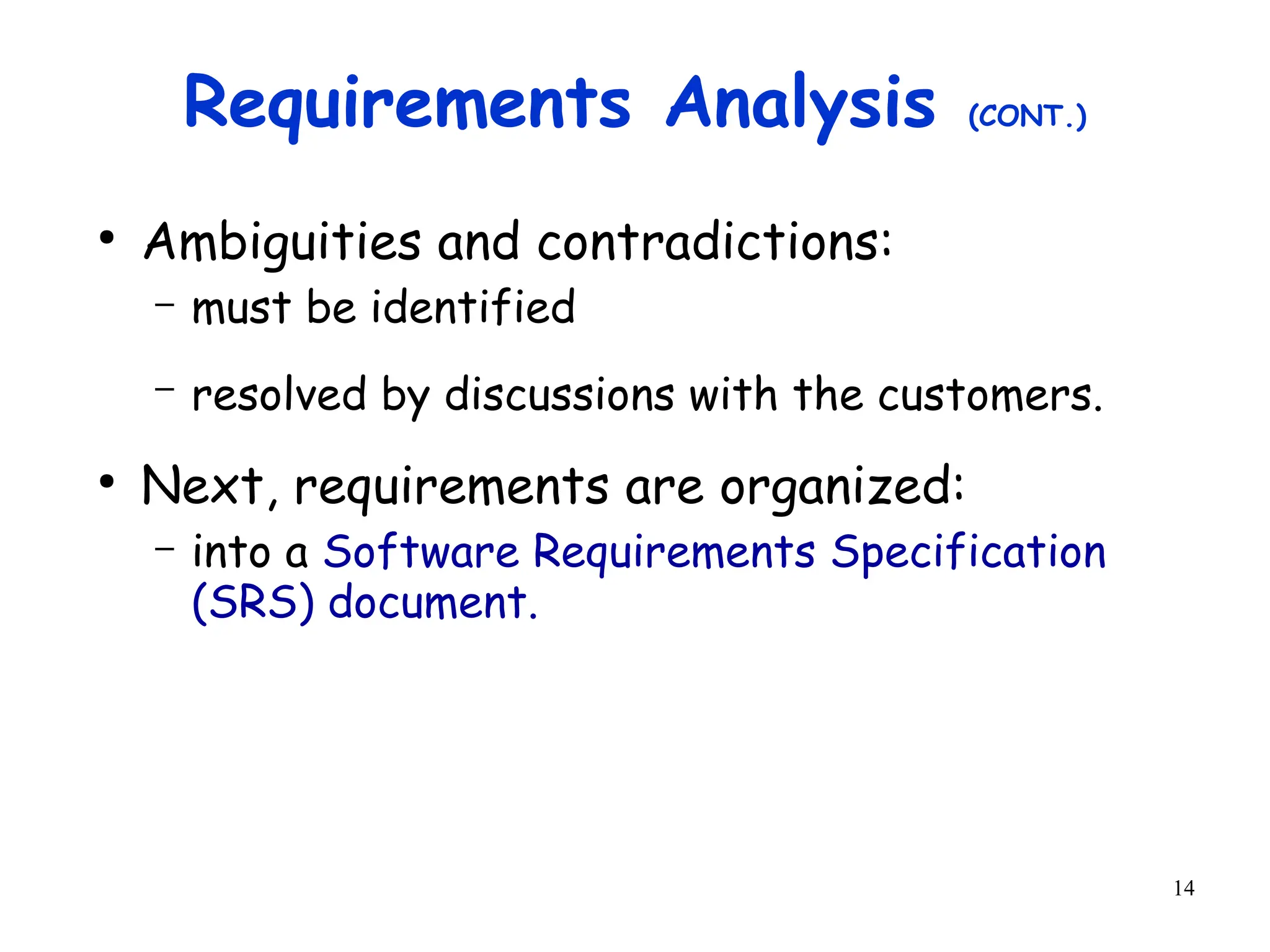 Requirements Analysis (CONT.)

• Ambiguities and contradictions:
  – must be identified
  – resolved by discussions with the customers.

• Next, requirements are organized:
  – into a Software Requirements Specification (SRS) document.

14